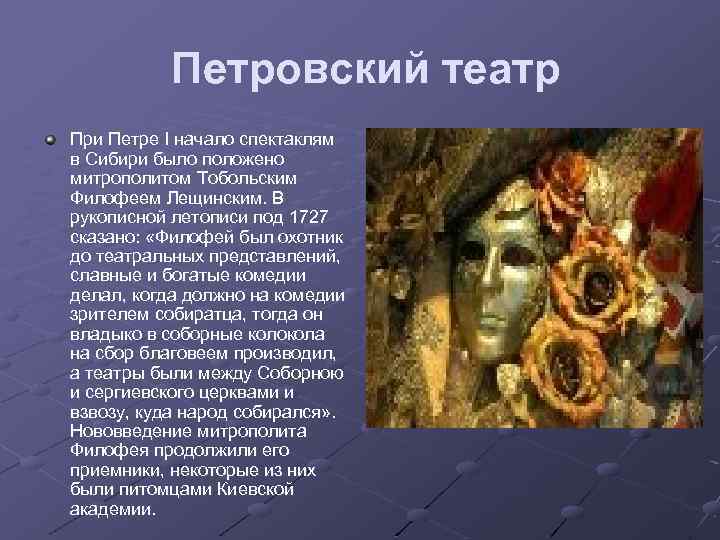 Петровский театр

При Петре I начало спектаклям в Сибири было положено митрополитом Тобольским Филофеем Лещинским. В рукописной летописи под 1727 сказано: «Филофей был охотник до театральных представлений, славные и богатые комедии делал, когда должно на комедии зрителем собиратца, тогда он владыко в соборные колокола на сбор благовеем производил, а театры были между Соборною и сергиевского церквами и взвозу, куда народ собирался». Нововведение митрополита Филофея продолжили его приемники, некоторые из них были питомцами Киевской академии.